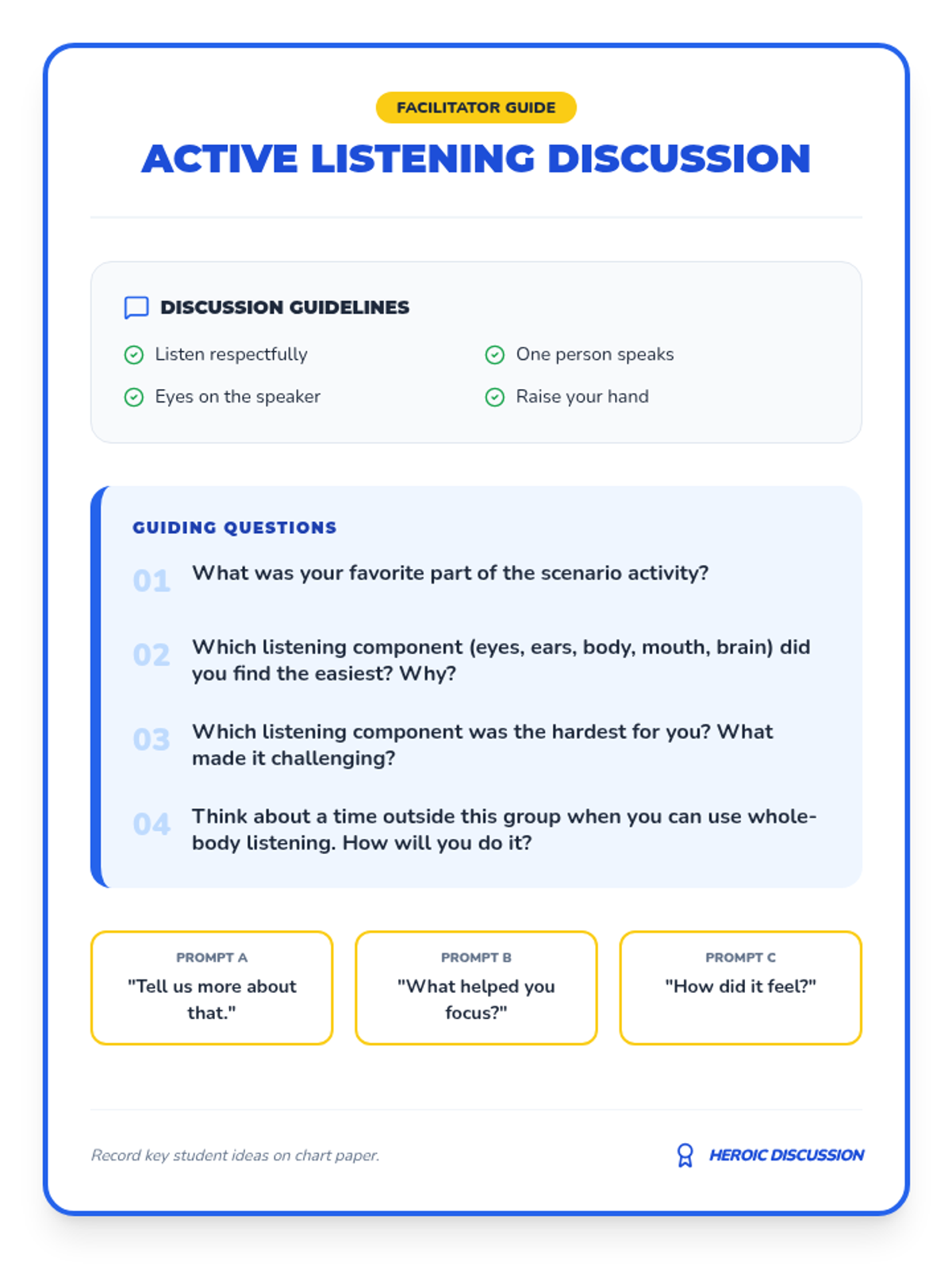 FACILITATOR GUIDE

ACTIVE LISTENING DISCUSSION

DISCUSSION GUIDELINES

Listen respectfully

Eyes on the speaker

One person speaks

Raise your hand

GUIDING QUESTIONS

01 What was your favorite part of the scenario activity?

02 Which listening component (eyes, ears, body, mouth, brain) did you find the easiest? Why?

03 Which listening component was the hardest for you? What made it challenging?

04 Think about a time outside this group when you can use whole-body listening. How will you do it?

PROMPT A
"Tell us more about that."

PROMPT B
"What helped you focus?"

PROMPT C
"How did it feel?"

Record key student ideas on chart paper.

HEROIC DISCUSSION